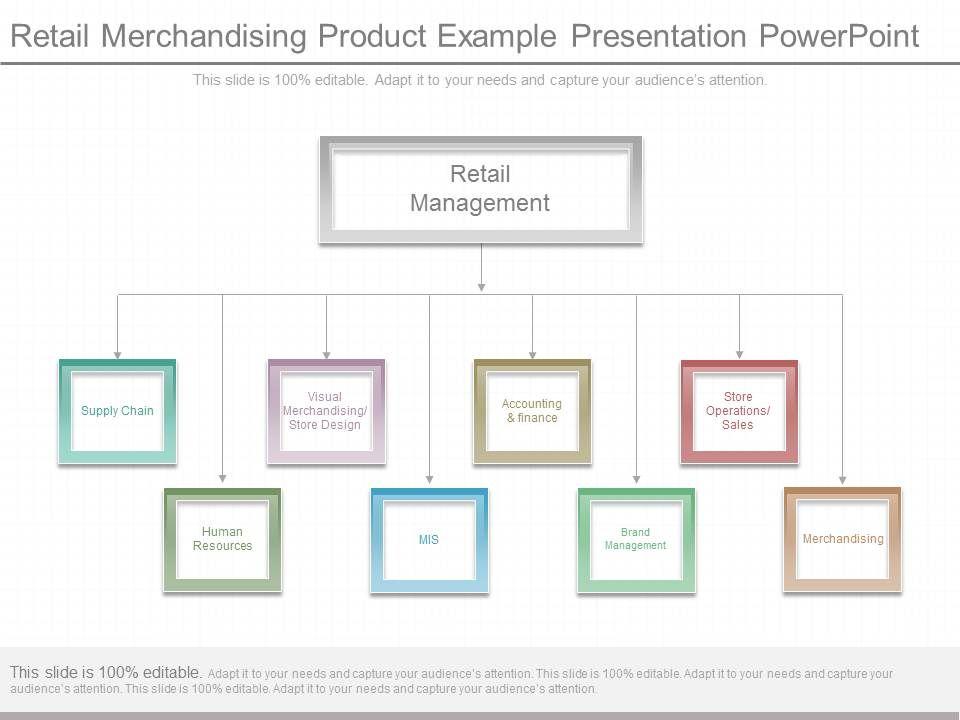 Retail Merchandising Product Example Presentation PowerPoint

This slide is 100% editable. Adapt it to your needs and capture your audience's attention.

Retail Management

Supply Chain

Visual Merchandising/ Store Design

Accounting & finance

Store Operations/ Sales

Human Resources

MIS

Brand Management

Merchandising

This slide is 100% editable. Adapt it to your needs and capture your audience's attention. This slide is 100% editable. Adapt it to your needs and capture your audience's attention. This slide is 100% editable. Adapt it to your needs and capture your audience's attention.